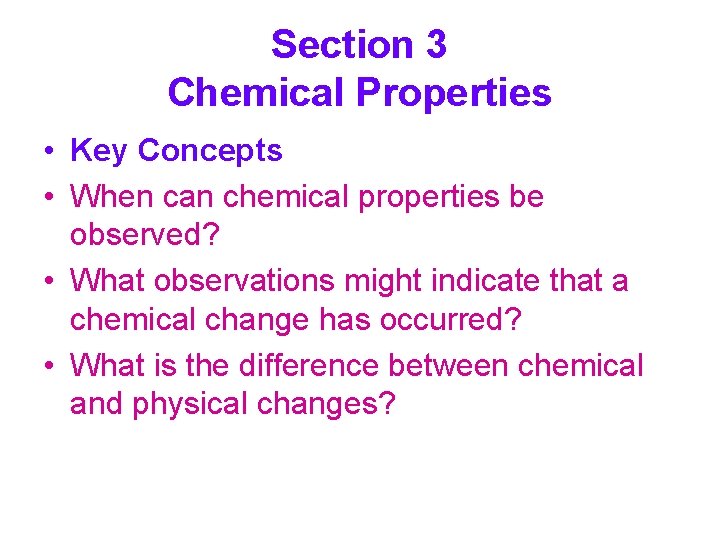 Section 3
Chemical Properties

• Key Concepts
• When can chemical properties be observed?
• What observations might indicate that a chemical change has occurred?
• What is the difference between chemical and physical changes?